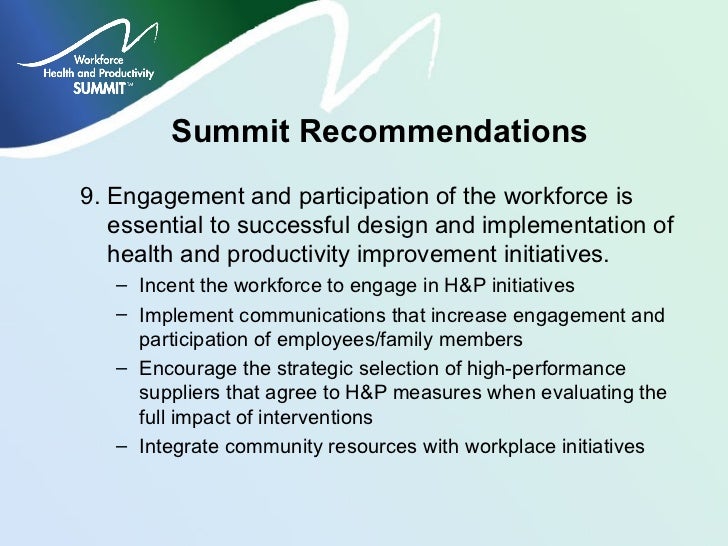 Workforce
Health and Productivity
SUMMIT™

Summit Recommendations

9. Engagement and participation of the workforce is essential to successful design and implementation of health and productivity improvement initiatives.
– Incent the workforce to engage in H&P initiatives
– Implement communications that increase engagement and participation of employees/family members
– Encourage the strategic selection of high-performance suppliers that agree to H&P measures when evaluating the full impact of interventions
– Integrate community resources with workplace initiatives